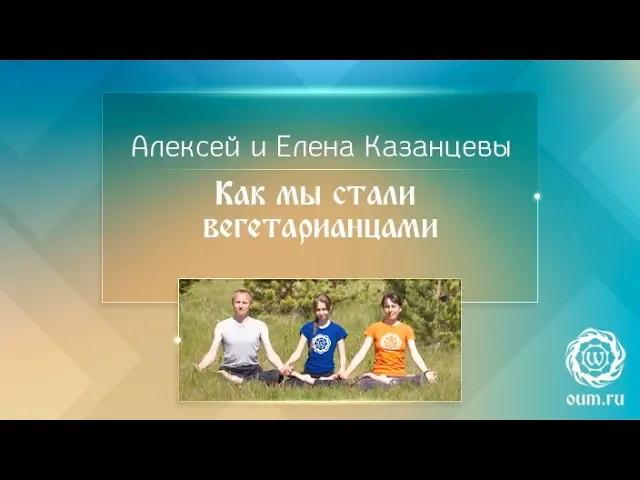 Алексей и Елена Казанцевы

Как мы стали вегетарианцами

oum.ru